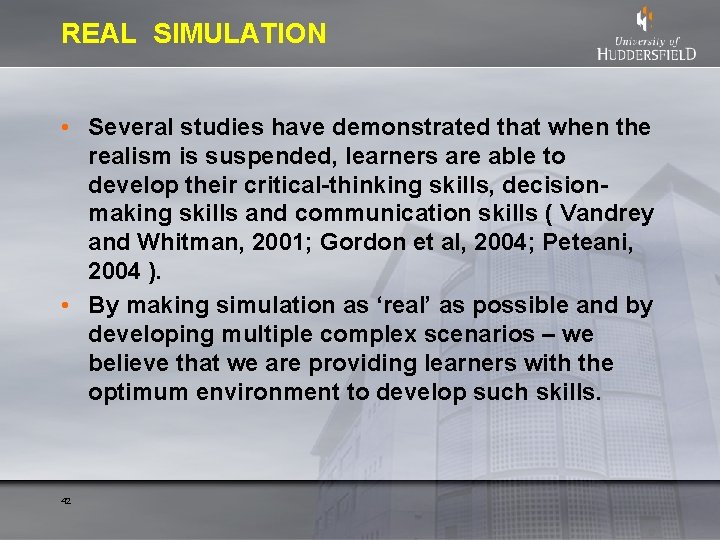 REAL SIMULATION

University of
HUDDERSFIELD

• Several studies have demonstrated that when the realism is suspended, learners are able to develop their critical-thinking skills, decision-making skills and communication skills ( Vandrey and Whitman, 2001; Gordon et al, 2004; Peteani, 2004 ).

• By making simulation as ‘real’ as possible and by developing multiple complex scenarios – we believe that we are providing learners with the optimum environment to develop such skills.

42